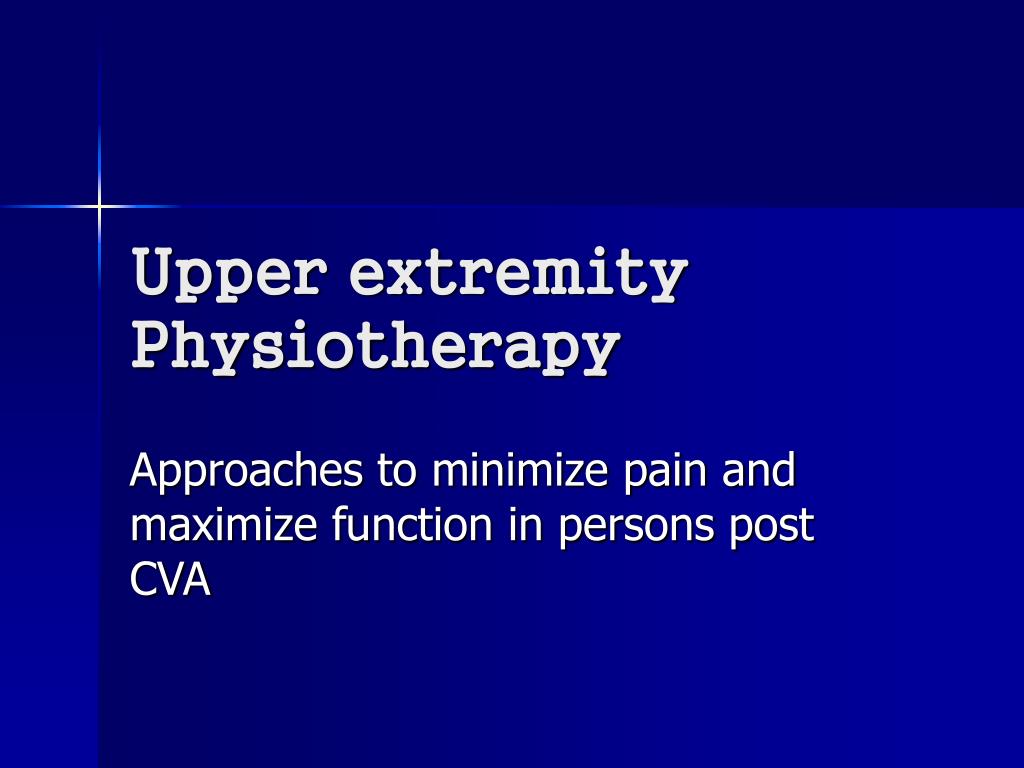 Upper extremity Physiotherapy

Approaches to minimize pain and maximize function in persons post CVA